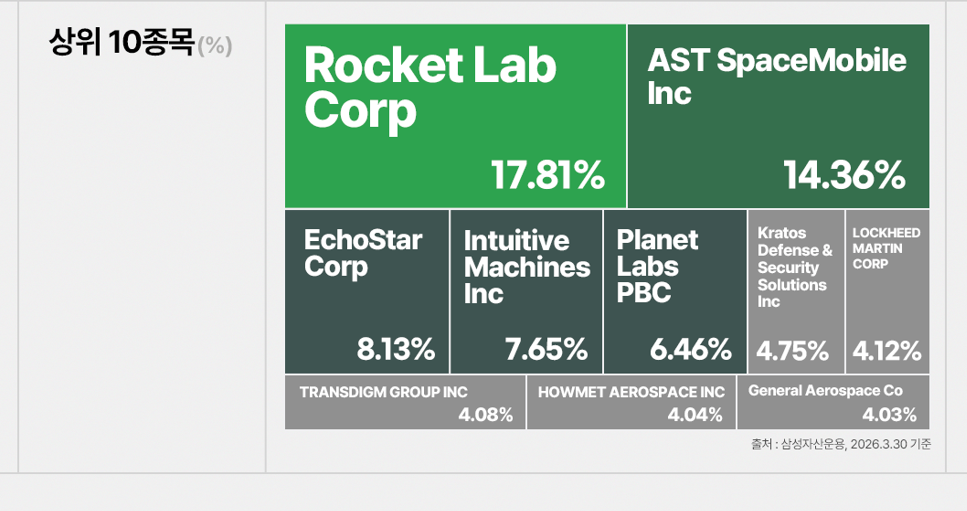 상위 10종목(%)

Rocket Lab Corp
17.81%

AST SpaceMobile Inc
14.36%

EchoStar Corp
8.13%

Intuitive Machines Inc
7.65%

Planet Labs PBC
6.46%

Kratos Defense & Security Solutions Inc
4.75%

LOCKHEED MARTIN CORP
4.12%

TRANSDIGM GROUP INC
4.08%

HOWMET AEROSPACE INC
4.04%

General Aerospace Co
4.03%

출처 : 삼성자산운용, 2026.3.30 기준